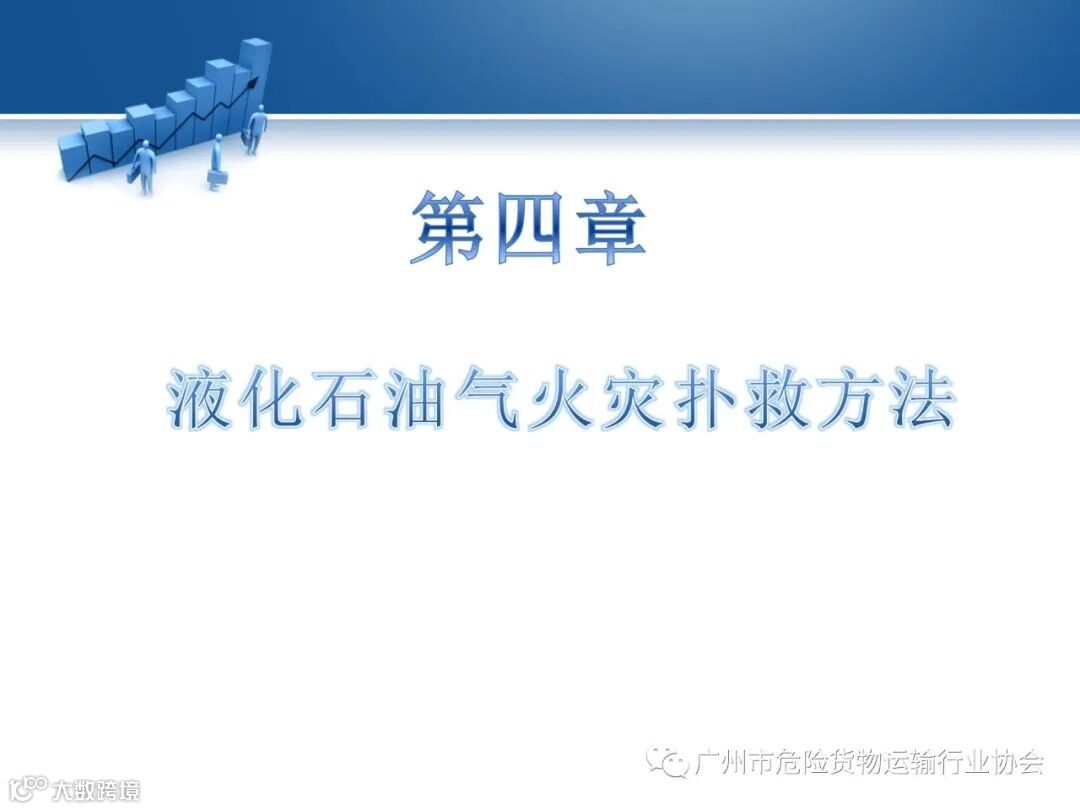 第四章

液化石油气火灾扑救方法

广州市危险货物运输行业协会

大数跨境